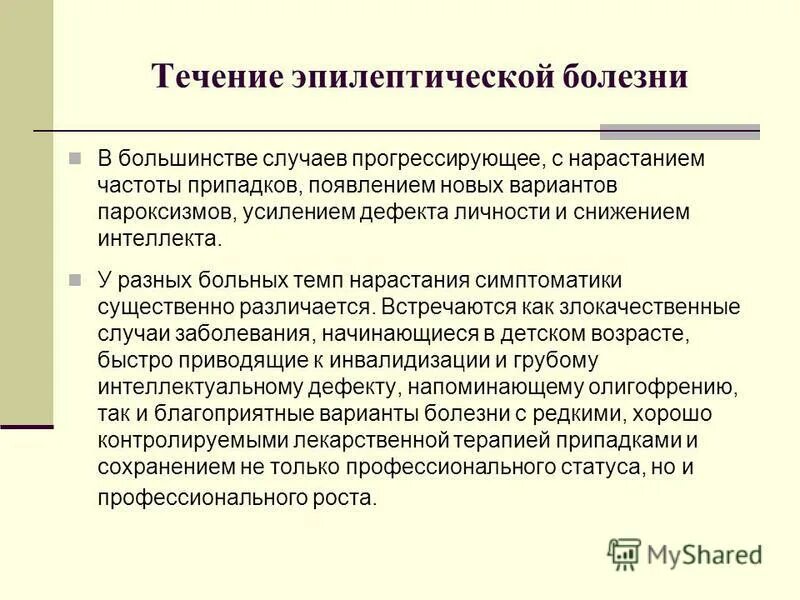 Течение эпилептической болезни

В большинстве случаев прогрессирующее, с нарастанием частоты припадков, появлением новых вариантов пароксизмов, усилением дефекта личности и снижением интеллекта.

У разных больных темп нарастания симптоматики существенно различается. Встречаются как злокачественные случаи заболевания, начинающиеся в детском возрасте, быстро приводящие к инвалидизации и грубому интеллектуальному дефекту, напоминающему олигофрению, так и благоприятные варианты болезни с редкими, хорошо контролируемыми лекарственной терапией припадками и сохранением не только профессионального статуса, но и профессионального роста.

MyShared